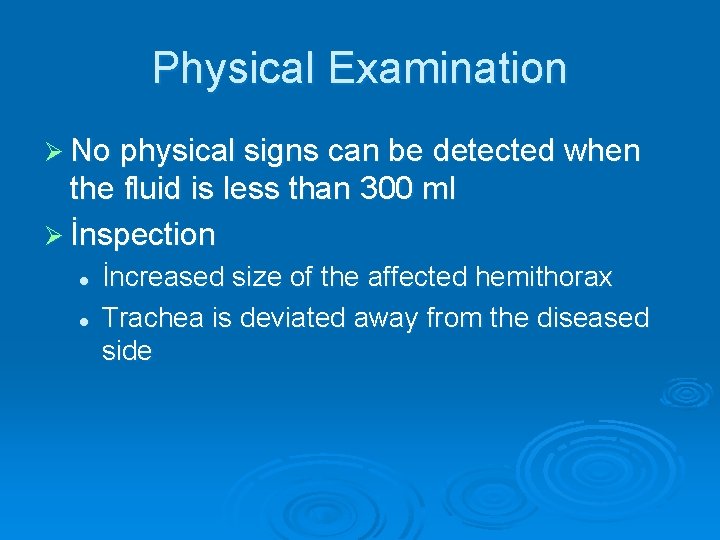 Physical Examination

➢ No physical signs can be detected when the fluid is less than 300 ml

➢ İnspection

• İncreased size of the affected hemithorax

• Trachea is deviated away from the diseased side